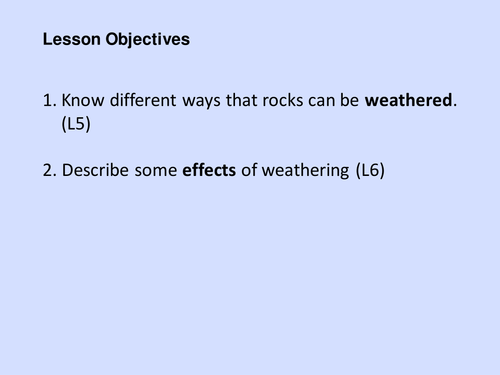 Lesson Objectives

1. Know different ways that rocks can be weathered. (L5)

2. Describe some effects of weathering (L6)